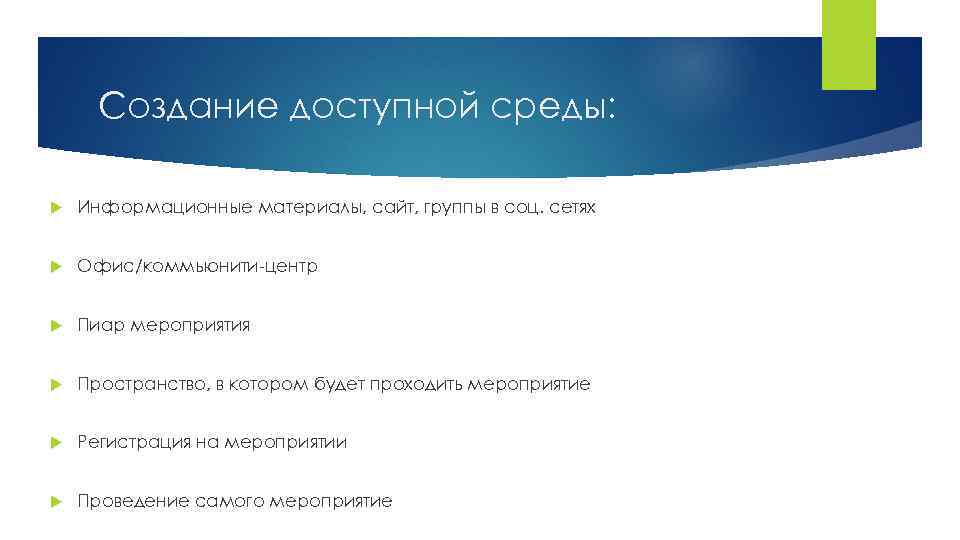 Создание доступной среды:

Информационные материалы, сайт, группы в соц. сетях

Офис/коммьюнити-центр

Пиар мероприятия

Пространство, в котором будет проходить мероприятие

Регистрация на мероприятии

Проведение самого мероприятие